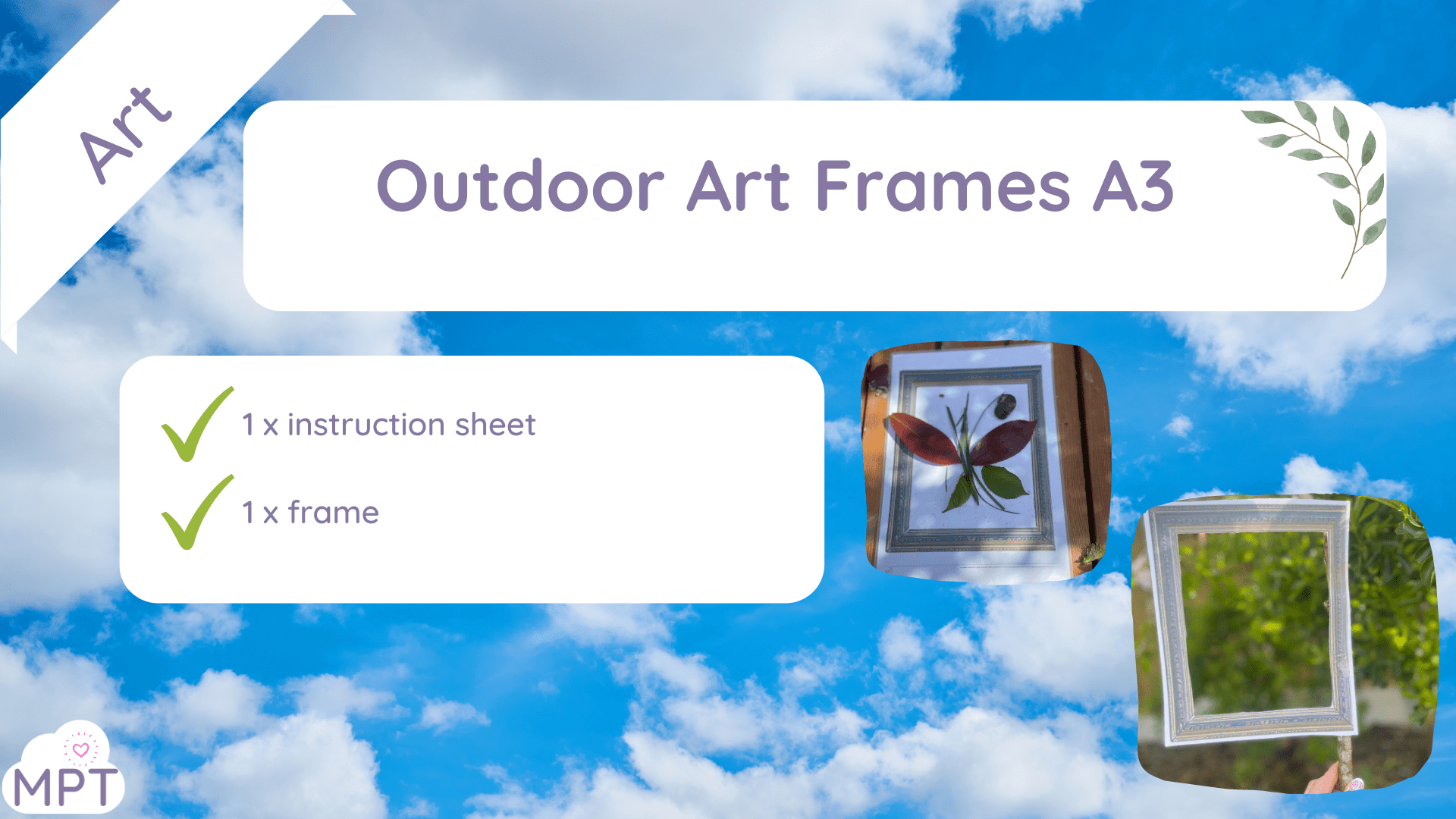 Art

Outdoor Art Frames A3

1 x instruction sheet

1 x frame

MPT